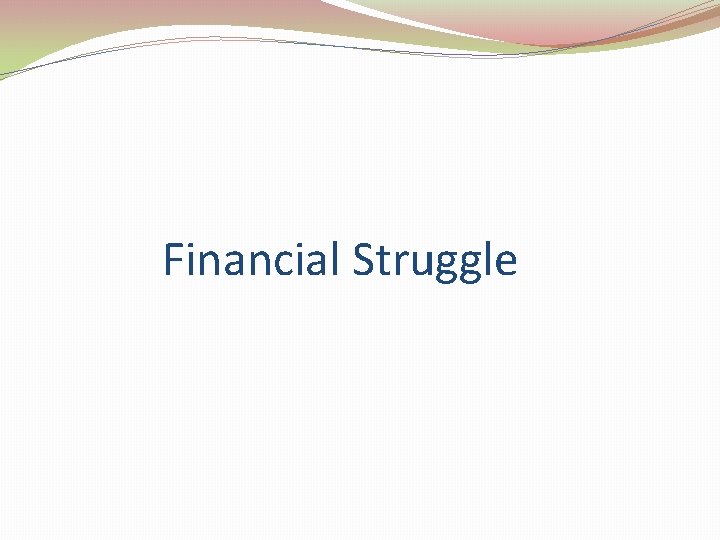 Financial Struggle